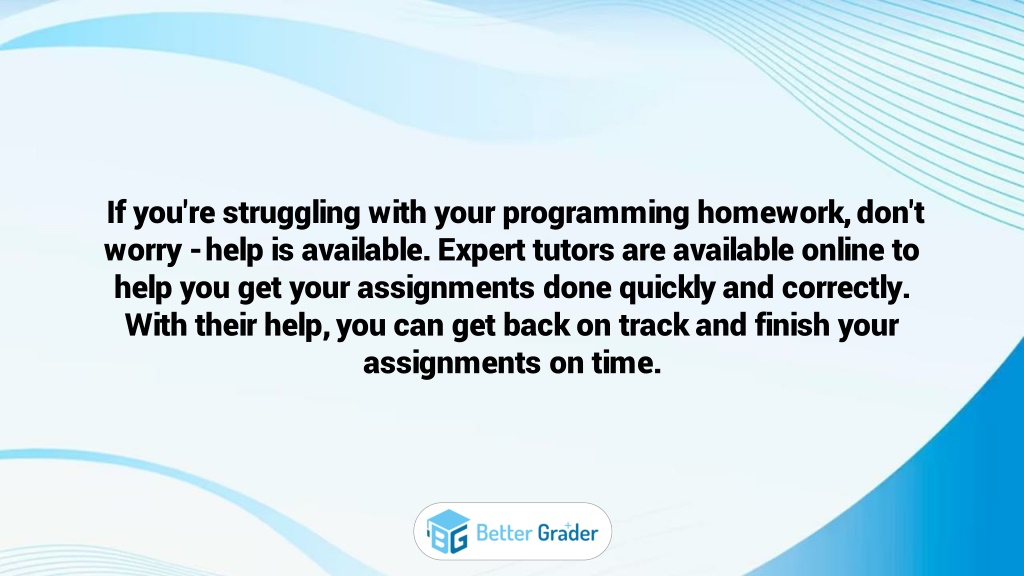 If you're struggling with your programming homework, don't worry - help is available. Expert tutors are available online to help you get your assignments done quickly and correctly. With their help, you can get back on track and finish your assignments on time.

BG Better Grader